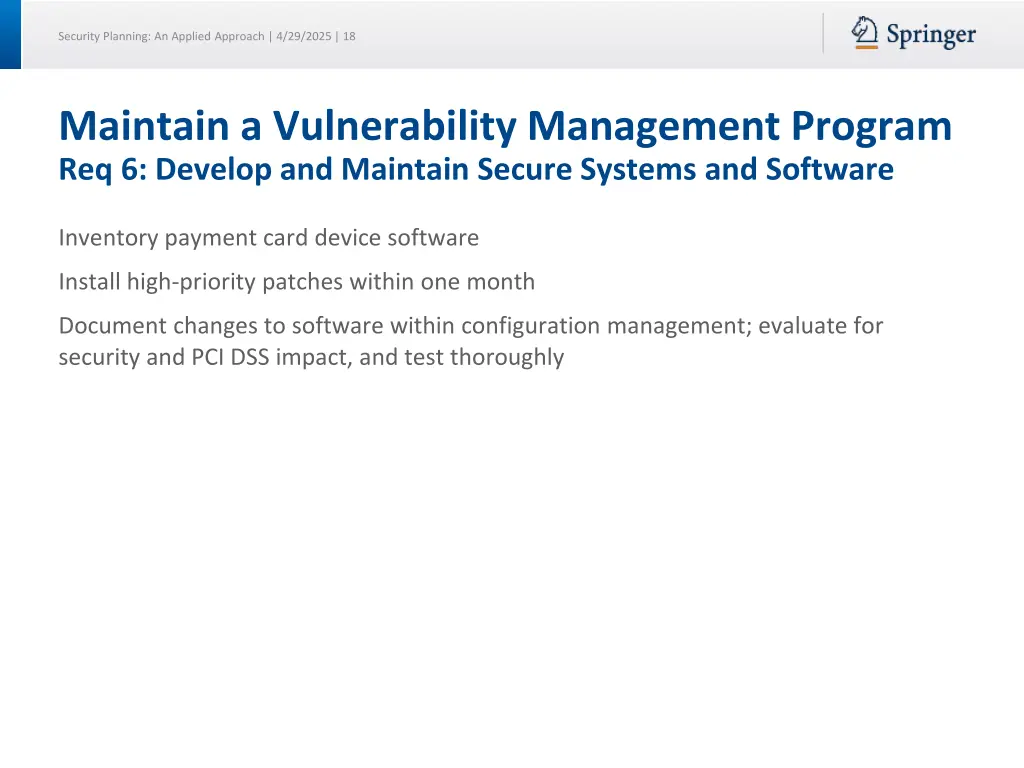 Security Planning: An Applied Approach | 4/29/2025 | 18

Springer

Maintain a Vulnerability Management Program
Req 6: Develop and Maintain Secure Systems and Software

Inventory payment card device software

Install high-priority patches within one month

Document changes to software within configuration management; evaluate for security and PCI DSS impact, and test thoroughly